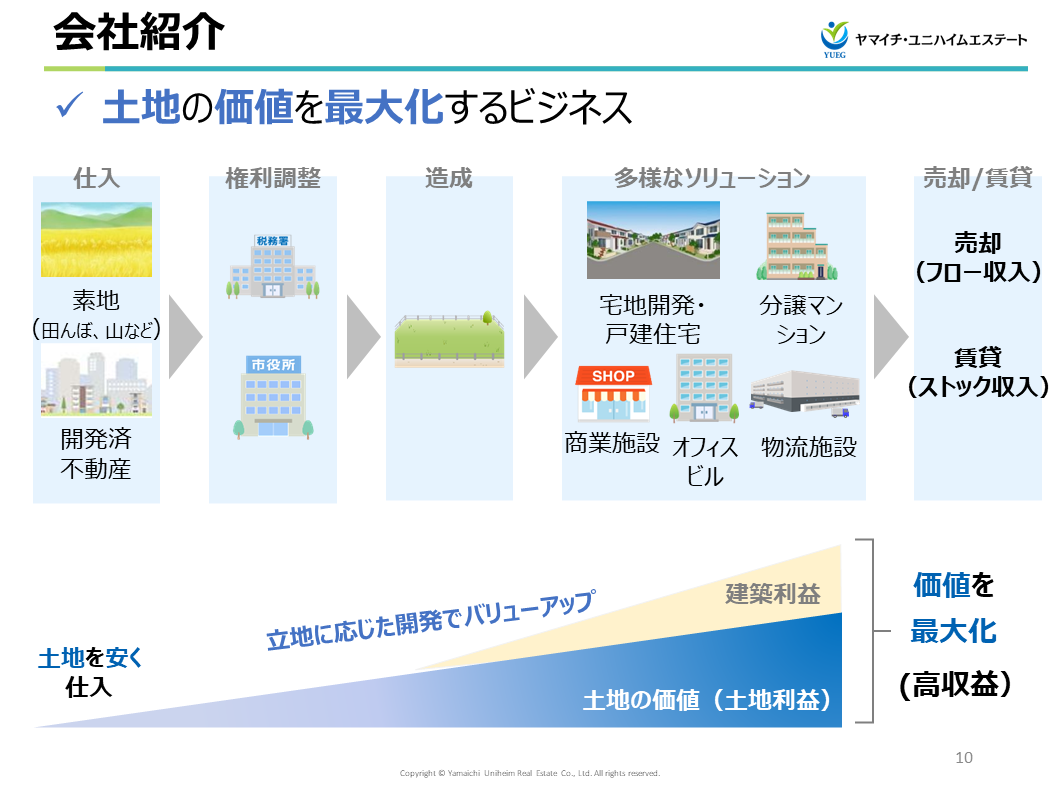 会社紹介

YUEG ヤマイチ・ユニハイムエステート

✓ 土地の価値を最大化するビジネス

仕入

素地
（田んぼ、山など）

開発済
不動産

権利調整

税務署

市役所

造成

多様なソリューション

宅地開発・
戸建住宅

分譲マンション

SHOP

商業施設

オフィスビル

物流施設

売却/賃貸

売却
（フロー収入）

賃貸
（ストック収入）

土地を安く
仕入

立地に応じた開発でバリューアップ

建築利益

土地の価値（土地利益）

価値を
最大化
（高収益）

10

Copyright © Yamaichi Uniheim Real Estate Co., Ltd. All rights reserved.